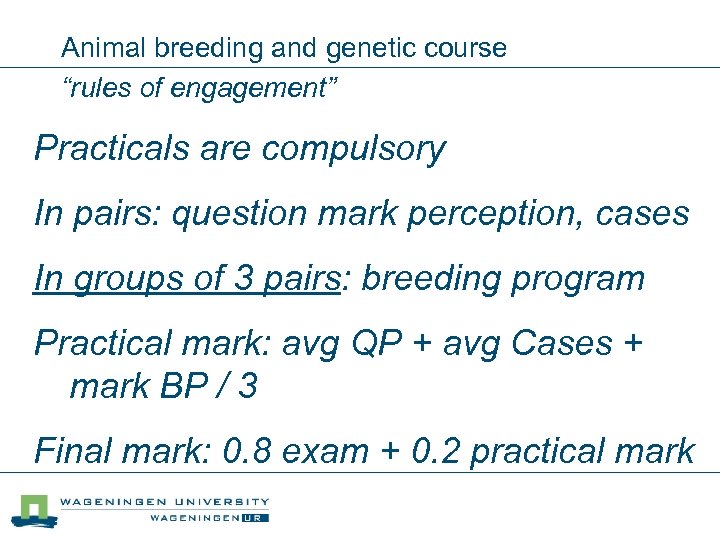 Animal breeding and genetic course
“rules of engagement”

Practicals are compulsory

In pairs: question mark perception, cases

In groups of 3 pairs: breeding program

Practical mark: avg QP + avg Cases + mark BP / 3

Final mark: 0.8 exam + 0.2 practical mark

WAGENINGEN UNIVERSITY
WAGENINGEN UR